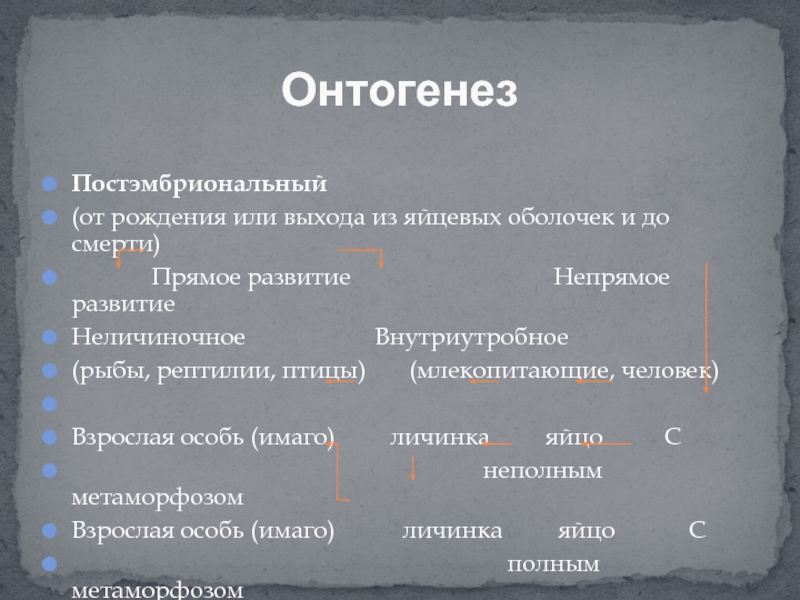 Онтогенез

Постэмбриональный

(от рождения или выхода из яйцевых оболочек и до смерти)

Прямое развитие Непрямое развитие

Неличиночное Внутриутробное

(рыбы, рептилии, птицы) (млекопитающие, человек)

Взрослая особь (имаго) личинка яйцо С

неполным метаморфозом

Взрослая особь (имаго) личинка яйцо С

полным метаморфозом